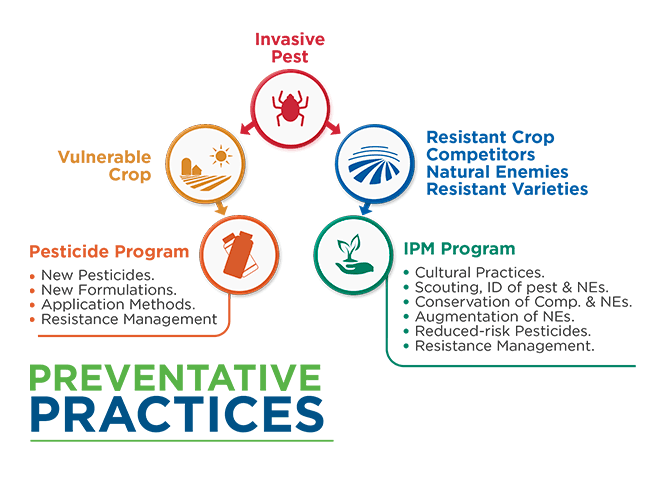 Invasive Pest

Vulnerable Crop

Resistant Crop
Competitors
Natural Enemies
Resistant Varieties

Pesticide Program
• New Pesticides.
• New Formulations.
• Application Methods.
• Resistance Management

IPM Program
• Cultural Practices.
• Scouting, ID of pest & NEs.
• Conservation of Comp. & NEs.
• Augmentation of NEs.
• Reduced-risk Pesticides.
• Resistance Management.

PREVENTATIVE
PRACTICES